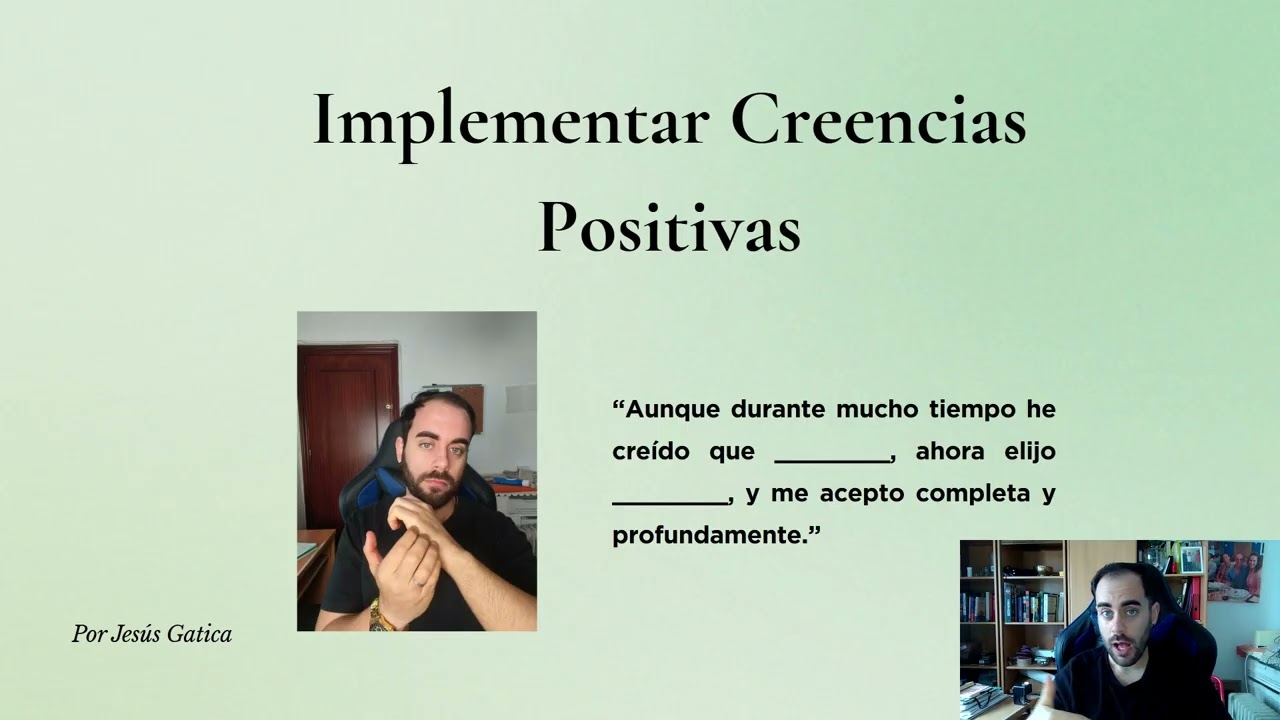 Implementar Creencias Positivas

“Aunque durante mucho tiempo he creído que ________, ahora elijo ________, y me acepto completa y profundamente.”

Por Jesús Gatica